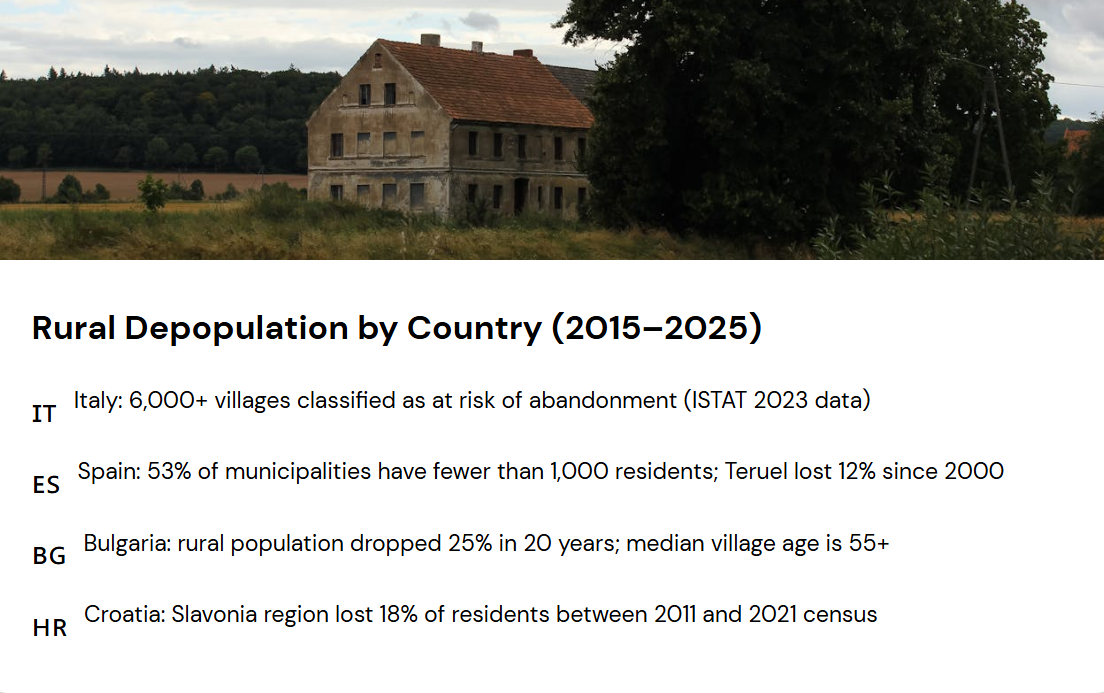 Rural Depopulation by Country (2015–2025)

IT Italy: 6,000+ villages classified as at risk of abandonment (ISTAT 2023 data)

ES Spain: 53% of municipalities have fewer than 1,000 residents; Teruel lost 12% since 2000

BG Bulgaria: rural population dropped 25% in 20 years; median village age is 55+

HR Croatia: Slavonia region lost 18% of residents between 2011 and 2021 census